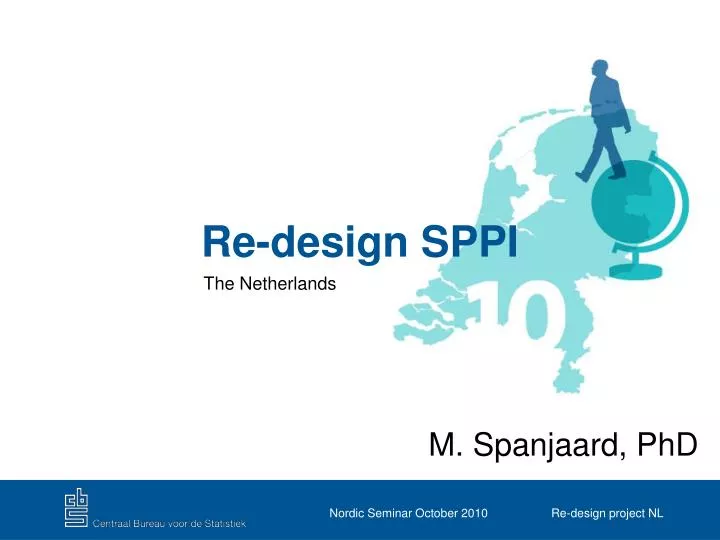 Re-design SPPI

The Netherlands

10

M. Spanjaard, PhD

cbs Centraal Bureau voor de Statistiek

Nordic Seminar October 2010

Re-design project NL